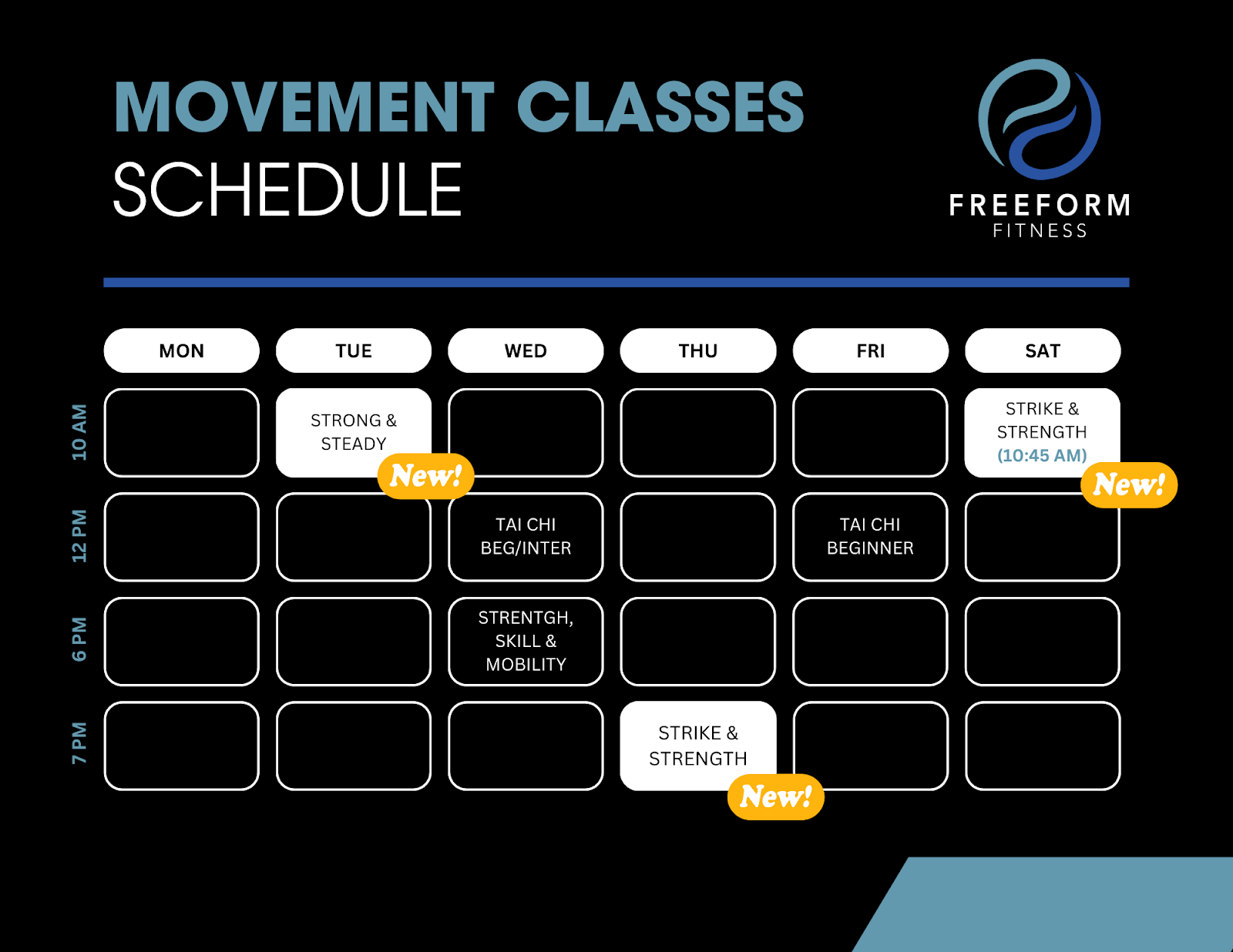 MOVEMENT CLASSES
SCHEDULE

FREEFORM
FITNESS

| | MON | TUE | WED | THU | FRI | SAT |
|---|---|---|---|---|---|---|
| 10 AM | | STRONG & STEADY New! | | | | STRIKE & STRENGTH (10:45 AM) New! |
| 12 PM | | | TAI CHI BEG/INTER | | TAI CHI BEGINNER | |
| 6 PM | | | STRENTGH, SKILL & MOBILITY | | | |
| 7 PM | | | | STRIKE & STRENGTH New! | | |